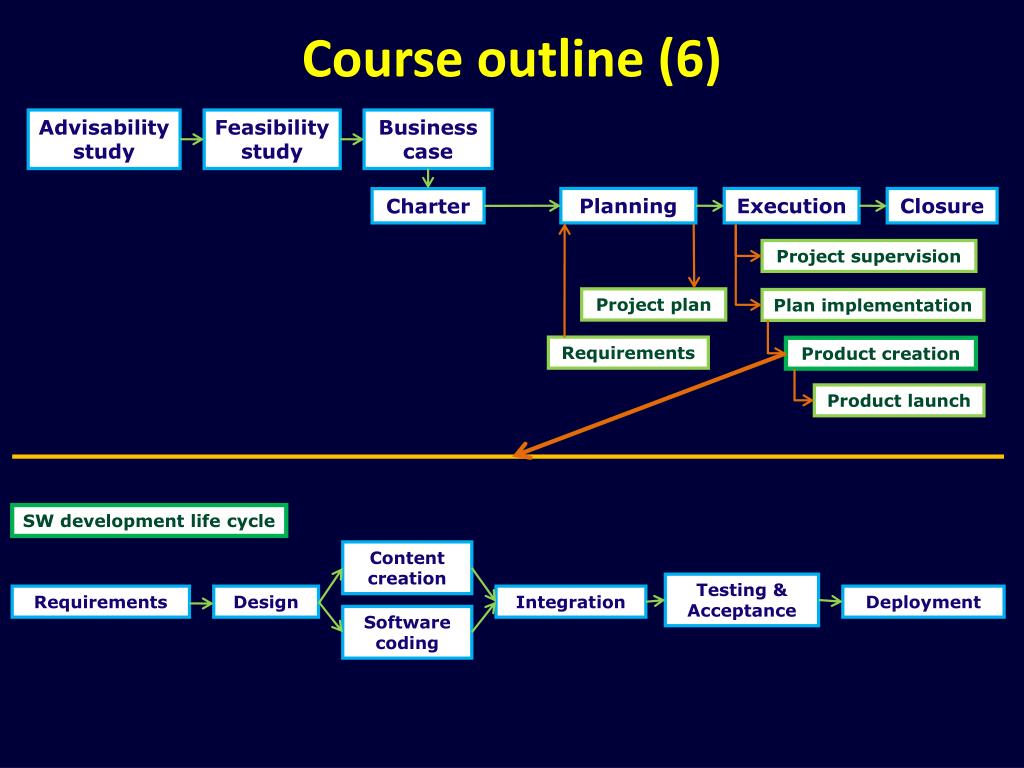 Course outline (6)

Advisability study

Feasibility study

Business case

Charter

Planning

Execution

Closure

Project supervision

Project plan

Plan implementation

Requirements

Product creation

Product launch

SW development life cycle

Requirements

Design

Content creation

Software coding

Integration

Testing & Acceptance

Deployment